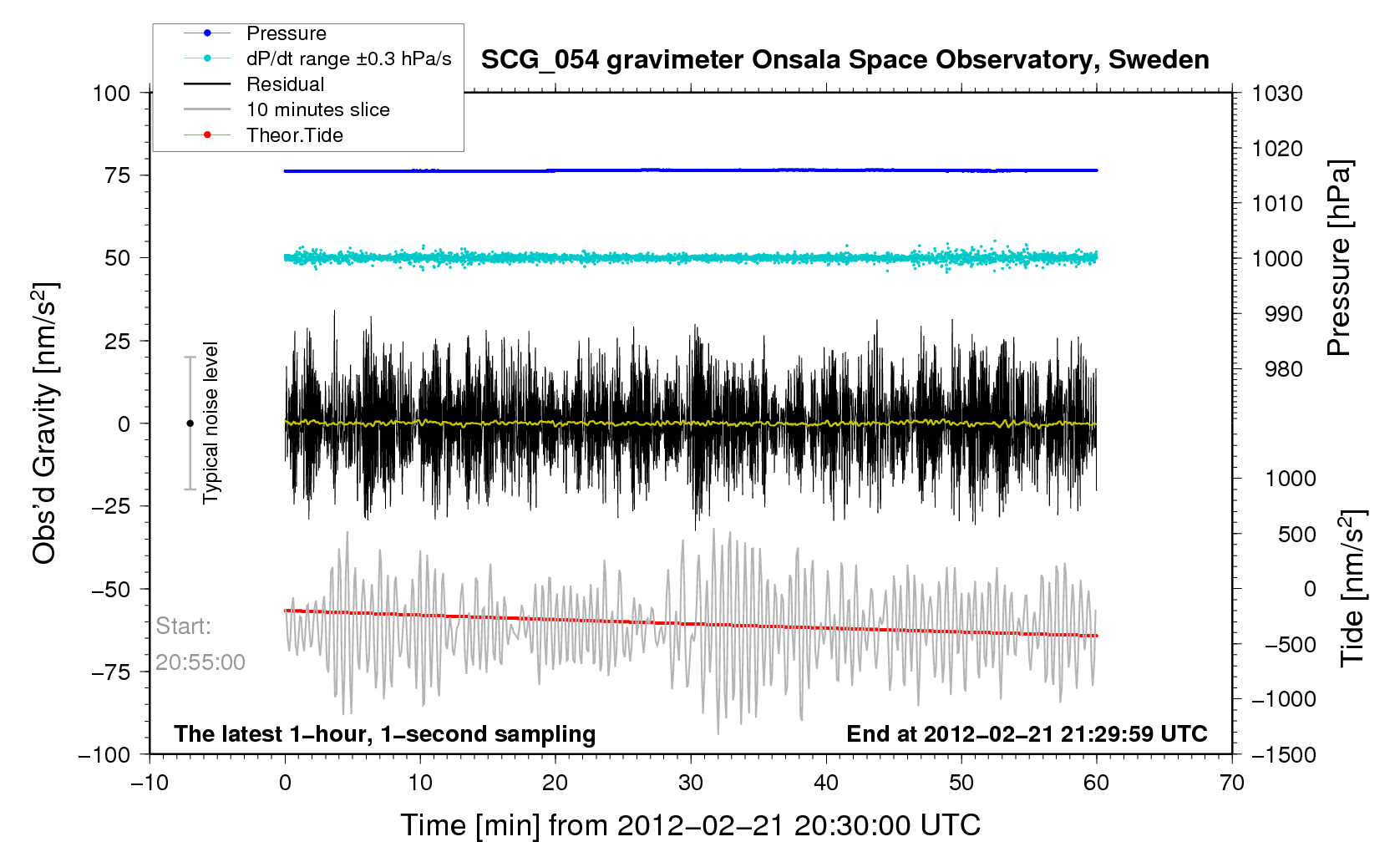 Pressure
dP/dt range ±0.3 hPa/s
Residual
10 minutes slice
Theor.Tide

SCG_054 gravimeter Onsala Space Observatory, Sweden

100
75
50
25
0
−25
−50
−75
−100

Obs'd Gravity [$nm/s^2$]

Typical noise level

Start:
20:55:00

The latest 1−hour, 1−second sampling

End at 2012−02−21 21:29:59 UTC

1030
1020
1010
1000
990
980

Pressure [hPa]

1000
500
0
−500
−1000
−1500

Tide [$nm/s^2$]

−10
0
10
20
30
40
50
60
70

Time [min] from 2012−02−21 20:30:00 UTC